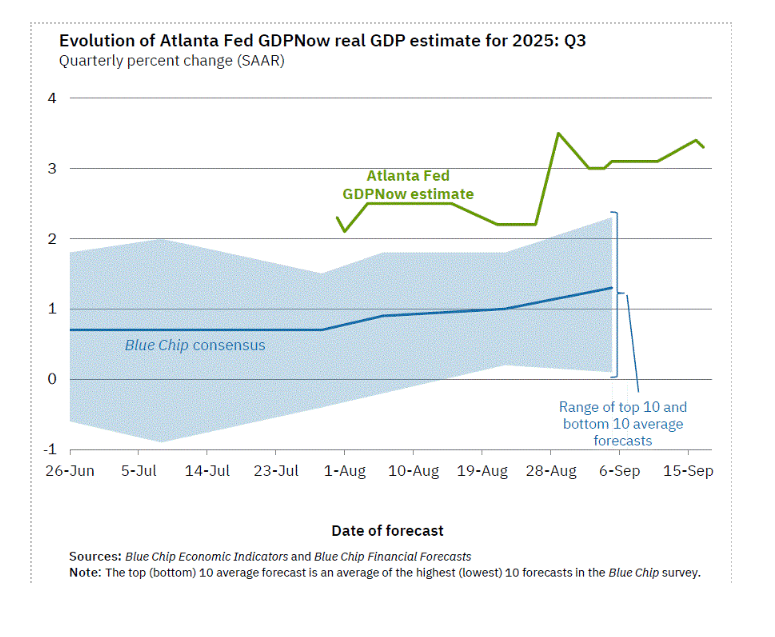 Evolution of Atlanta Fed GDPNow real GDP estimate for 2025: Q3
Quarterly percent change (SAAR)

4
3
2
1
0
-1

Atlanta Fed GDPNow estimate

Blue Chip consensus

Range of top 10 and bottom 10 average forecasts

26-Jun 5-Jul 14-Jul 23-Jul 1-Aug 10-Aug 19-Aug 28-Aug 6-Sep 15-Sep

Date of forecast

Sources: Blue Chip Economic Indicators and Blue Chip Financial Forecasts
Note: The top (bottom) 10 average forecast is an average of the highest (lowest) 10 forecasts in the Blue Chip survey.